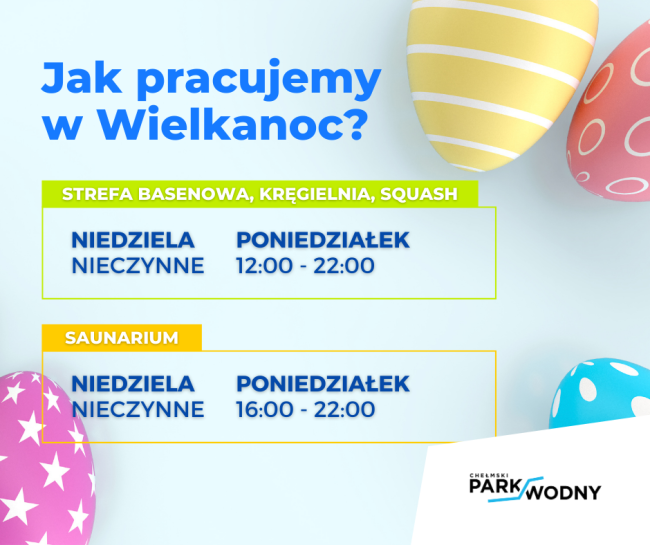 Jak pracujemy w Wielkanoc?

STREFA BASENOWA, KRĘGIELNIA, SQUASH

NIEDZIELA
NIECZYNNE

PONIEDZIAŁEK
12:00 - 22:00

SAUNARIUM

NIEDZIELA
NIECZYNNE

PONIEDZIAŁEK
16:00 - 22:00

CHEŁMSKI PARK WODNY